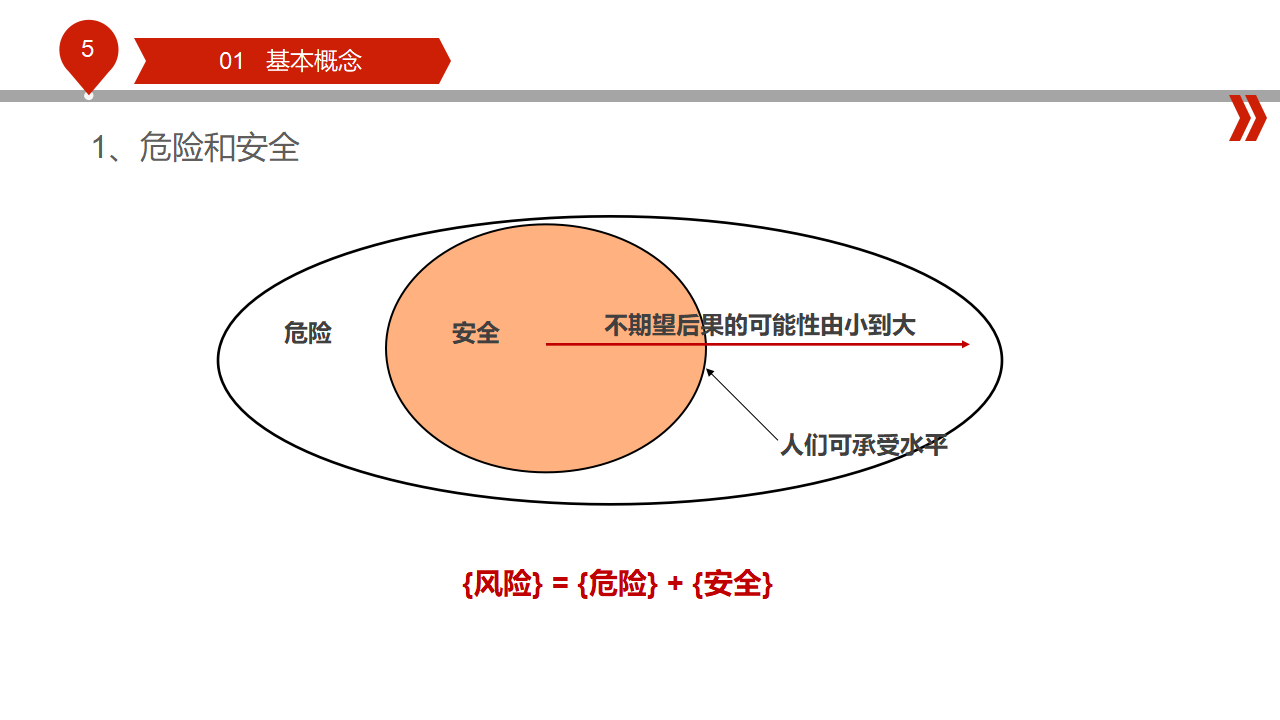 5

01 基本概念

1、危险和安全

危险

安全

不期望后果的可能性由小到大

人们可承受水平

{风险} = {危险} + {安全}